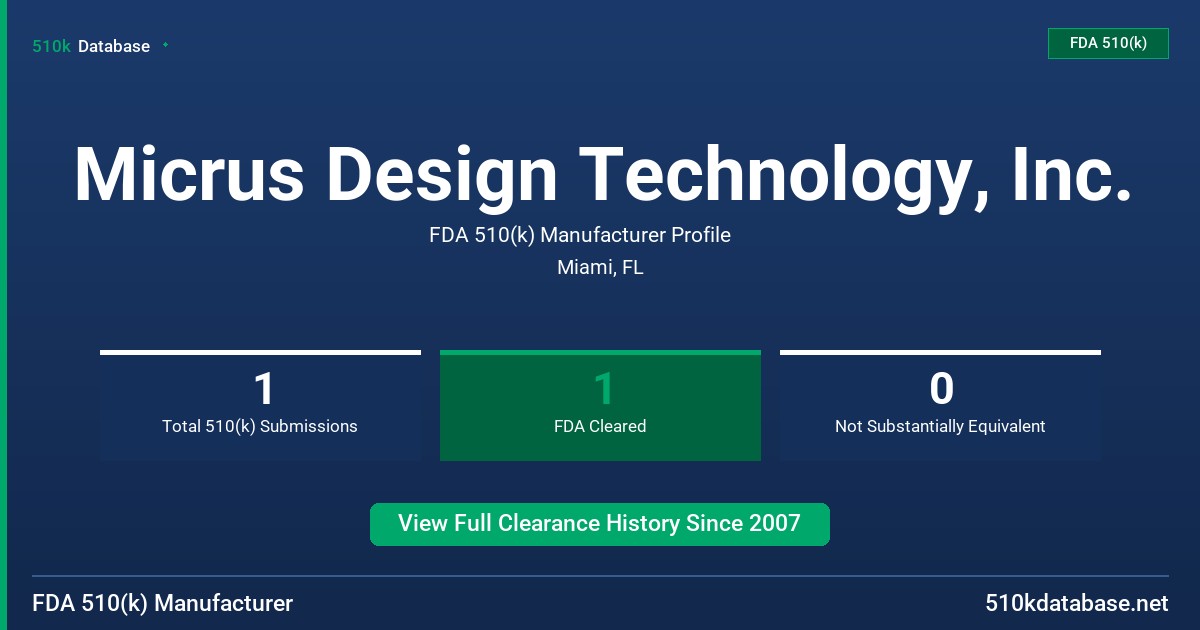 510k Database

FDA 510(k)

Micrus Design Technology, Inc.

FDA 510(k) Manufacturer Profile

Miami, FL

1
Total 510(k) Submissions

1
FDA Cleared

0
Not Substantially Equivalent

View Full Clearance History Since 2007

FDA 510(k) Manufacturer

510kdatabase.net